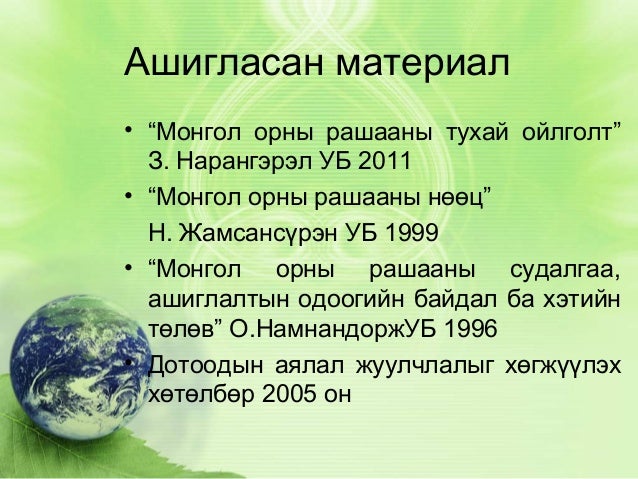 Ашигласан материал

• “Монгол орны рашааны тухай ойлголт” З. Нарангэрэл УБ 2011

• “Монгол орны рашааны нөөц”

Н. Жамсансүрэн УБ 1999

• “Монгол орны рашааны судалгаа, ашиглалтын одоогийн байдал ба хэтийн төлөв” О.НамнандоржУБ 1996

• Дотоодын аялал жуулчлалыг хөгжүүлэх хөтөлбөр 2005 он